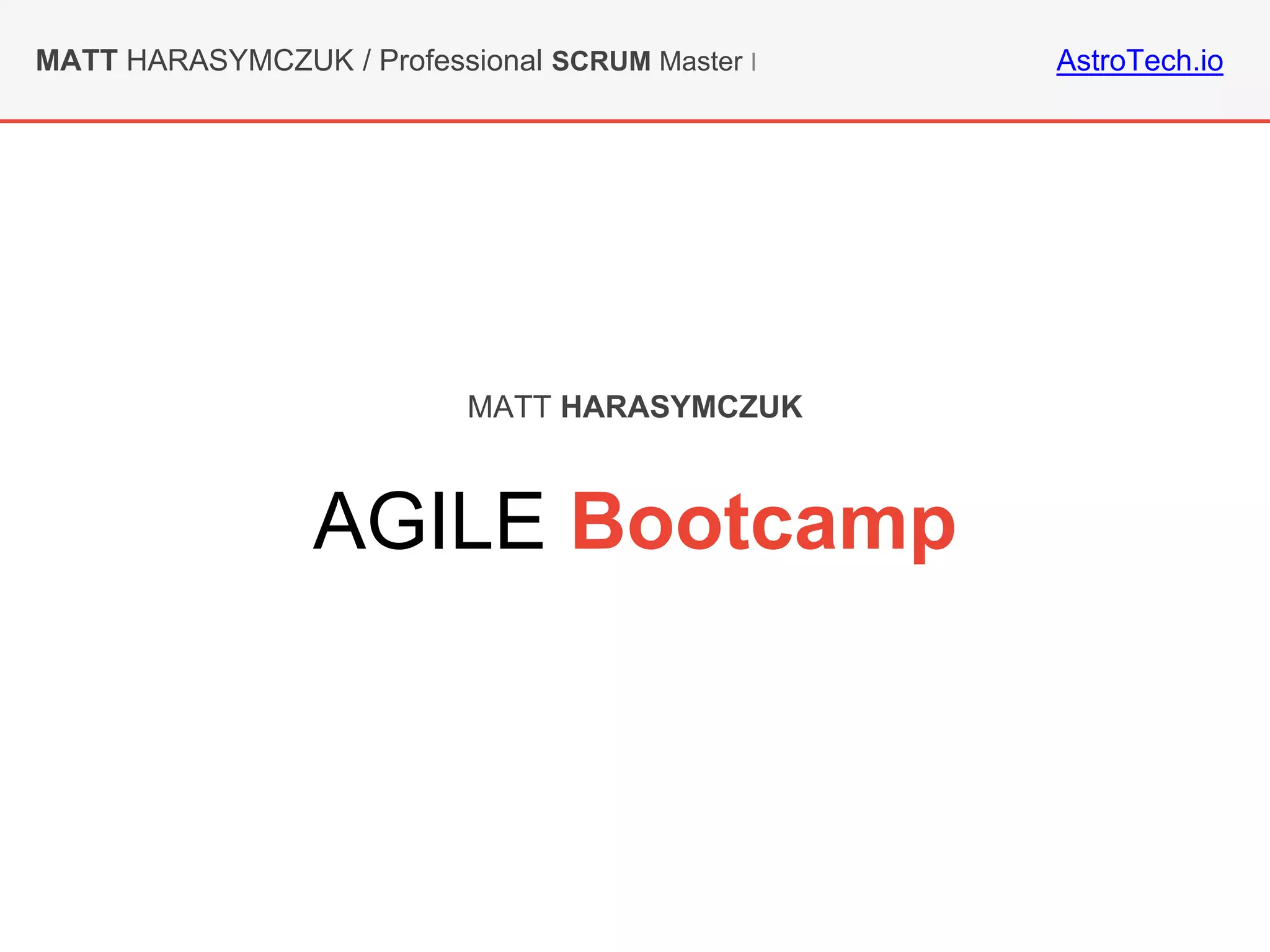 MATT HARASYMCZUK / Professional SCRUM Master I

AstroTech.io

MATT HARASYMCZUK

AGILE Bootcamp